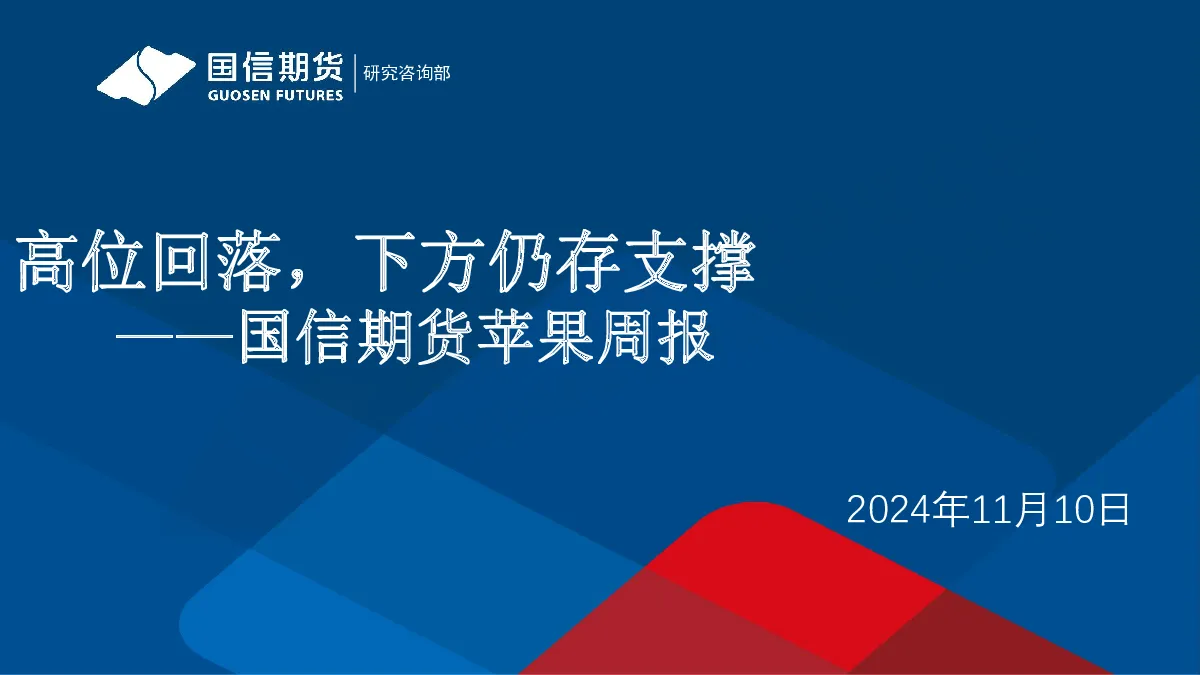 国信期货
GUOSEN FUTURES
研究咨询部

高位回落，下方仍存支撑
——国信期货苹果周报

2024年11月10日